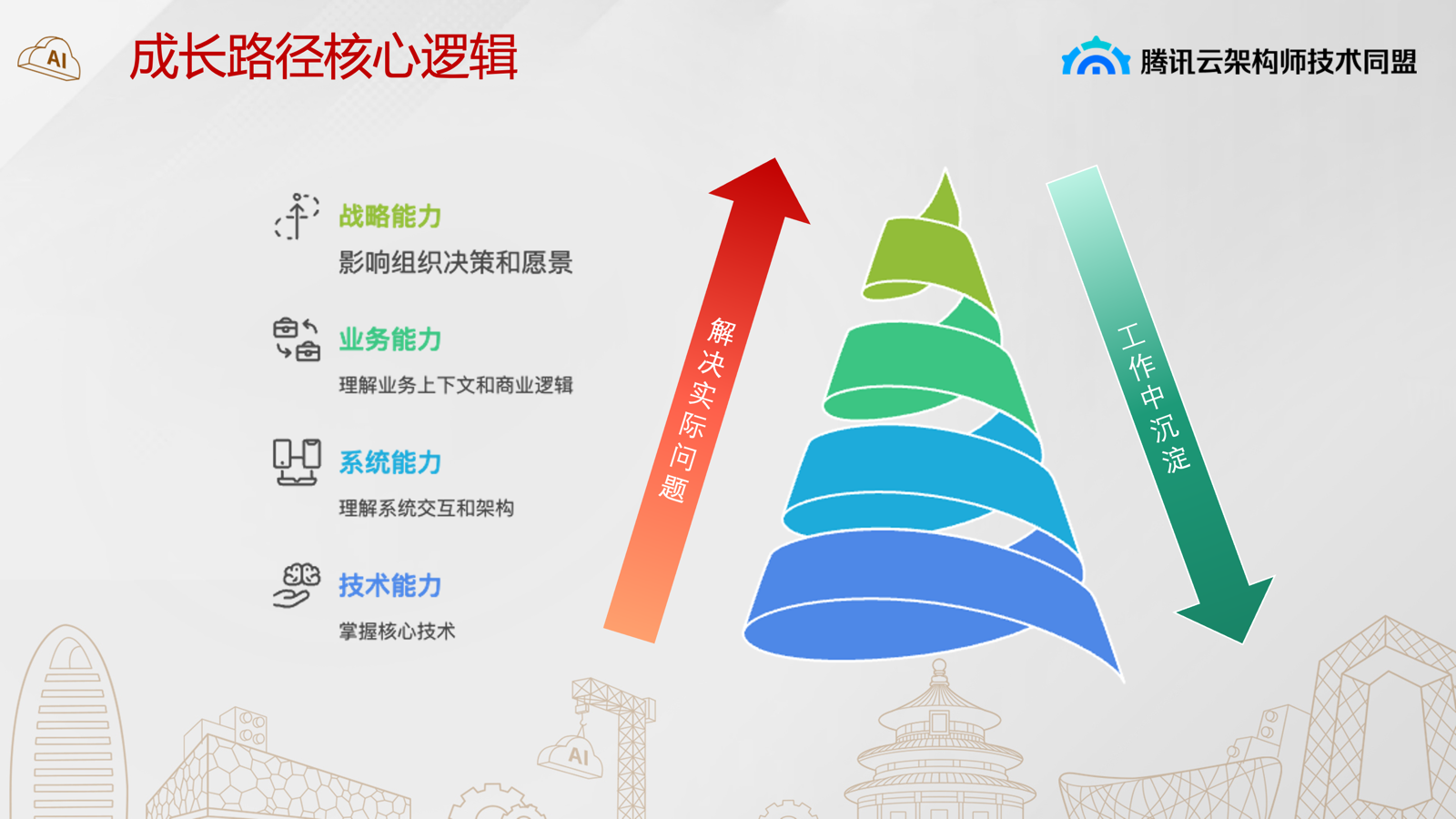 AI

成长路径核心逻辑

腾讯云架构师技术同盟

战略能力
影响组织决策和愿景

业务能力
理解业务上下文和商业逻辑

系统能力
理解系统交互和架构

技术能力
掌握核心技术

解决实际问题

工作中沉淀

AI